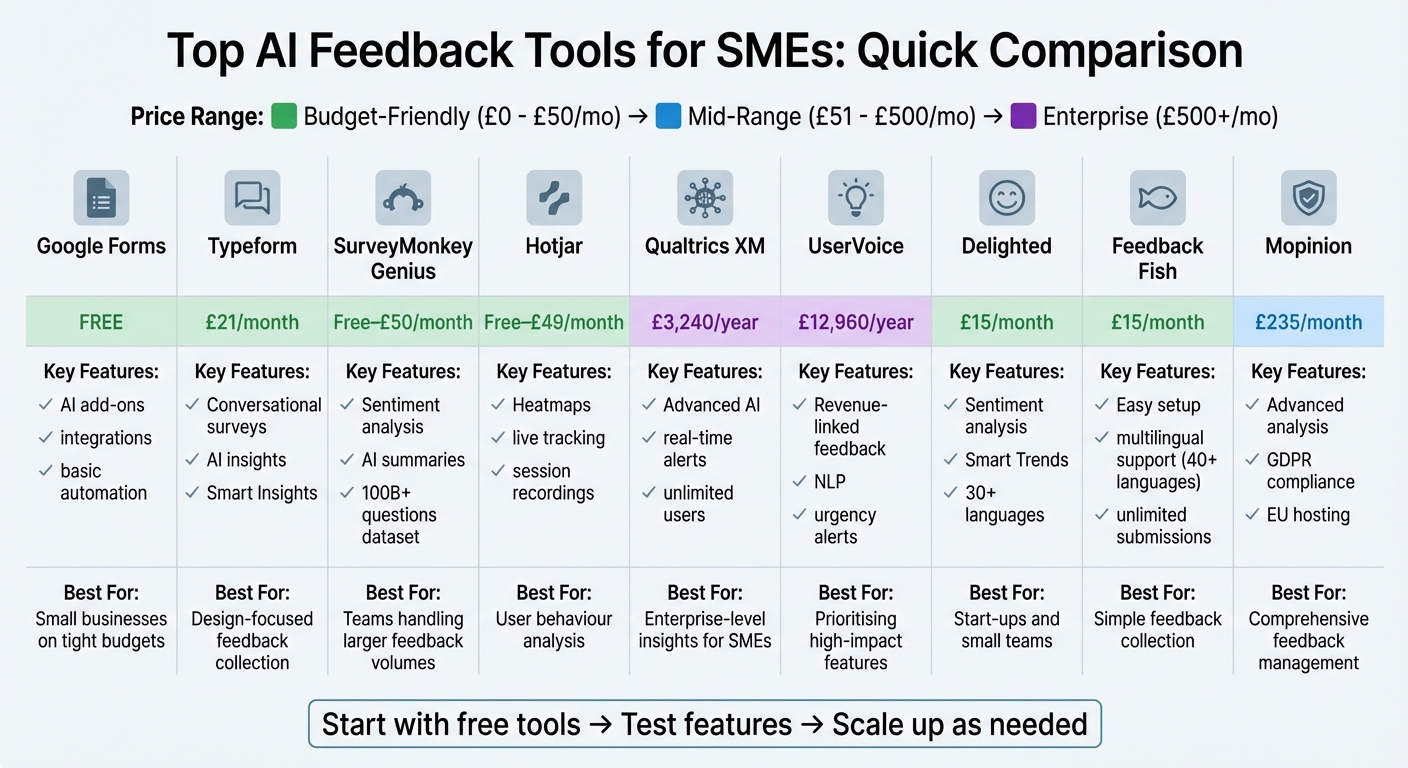 Top AI Feedback Tools for SMEs: Quick Comparison

Price Range: Budget-Friendly (£0 - £50/mo) → Mid-Range (£51 - £500/mo) → Enterprise (£500+/mo)

| Google Forms | Typeform | SurveyMonkey Genius | Hotjar | Qualtrics XM | UserVoice | Delighted | Feedback Fish | Mopinion |
|---|---|---|---|---|---|---|---|---|
| FREE | £21/month | Free–£50/month | Free–£49/month | £3,240/year | £12,960/year | £15/month | £15/month | £235/month |
| Key Features: ✓ AI add-ons ✓ integrations ✓ basic automation | Key Features: ✓ Conversational surveys ✓ AI insights ✓ Smart Insights | Key Features: ✓ Sentiment analysis ✓ AI summaries ✓ 100B+ questions dataset | Key Features: ✓ Heatmaps ✓ live tracking ✓ session recordings | Key Features: ✓ Advanced AI ✓ real-time alerts ✓ unlimited users | Key Features: ✓ Revenue-linked feedback ✓ NLP ✓ urgency alerts | Key Features: ✓ Sentiment analysis ✓ Smart Trends ✓ 30+ languages | Key Features: ✓ Easy setup ✓ multilingual support (40+ languages) ✓ unlimited submissions | Key Features: ✓ Advanced analysis ✓ GDPR compliance ✓ EU hosting |
| Best For: Small businesses on tight budgets | Best For: Design-focused feedback collection | Best For: Teams handling larger feedback volumes | Best For: User behaviour analysis | Best For: Enterprise-level insights for SMEs | Best For: Prioritising high-impact features | Best For: Start-ups and small teams | Best For: Simple feedback collection | Best For: Comprehensive feedback management |

Start with free tools → Test features → Scale up as needed